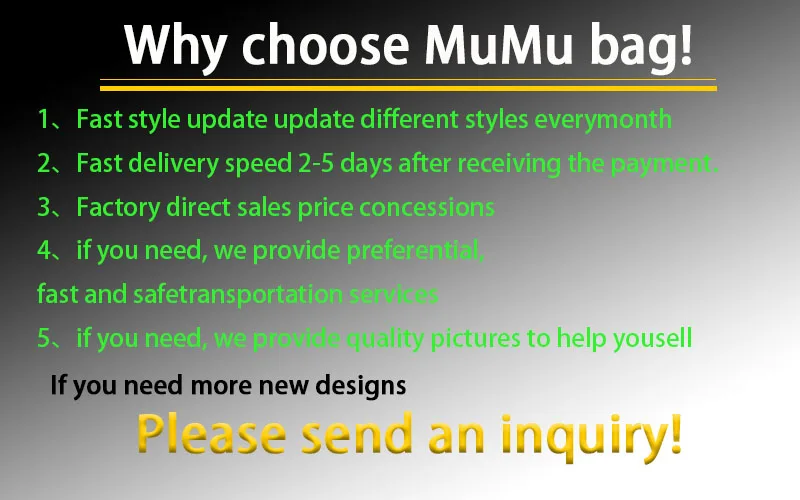 Why choose MuMu bag!

1、Fast style update update different styles everymonth

2、Fast delivery speed 2-5 days after receiving the payment.

3、Factory direct sales price concessions

4、if you need, we provide preferential,
fast and safetransportation services

5、if you need, we provide quality pictures to help yousell

If you need more new designs

Please send an inquiry!